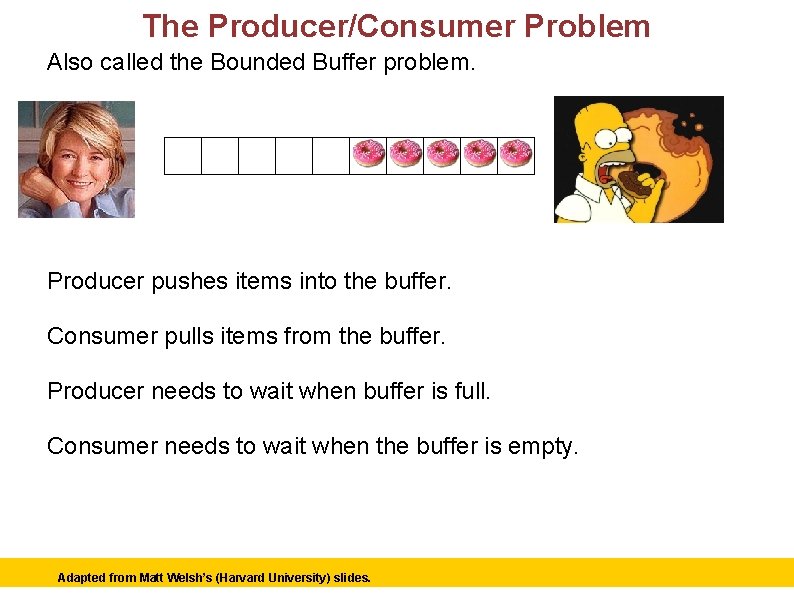 The Producer/Consumer Problem

Also called the Bounded Buffer problem.

Producer pushes items into the buffer.

Consumer pulls items from the buffer.

Producer needs to wait when buffer is full.

Consumer needs to wait when the buffer is empty.

Adapted from Matt Welsh's (Harvard University) slides.